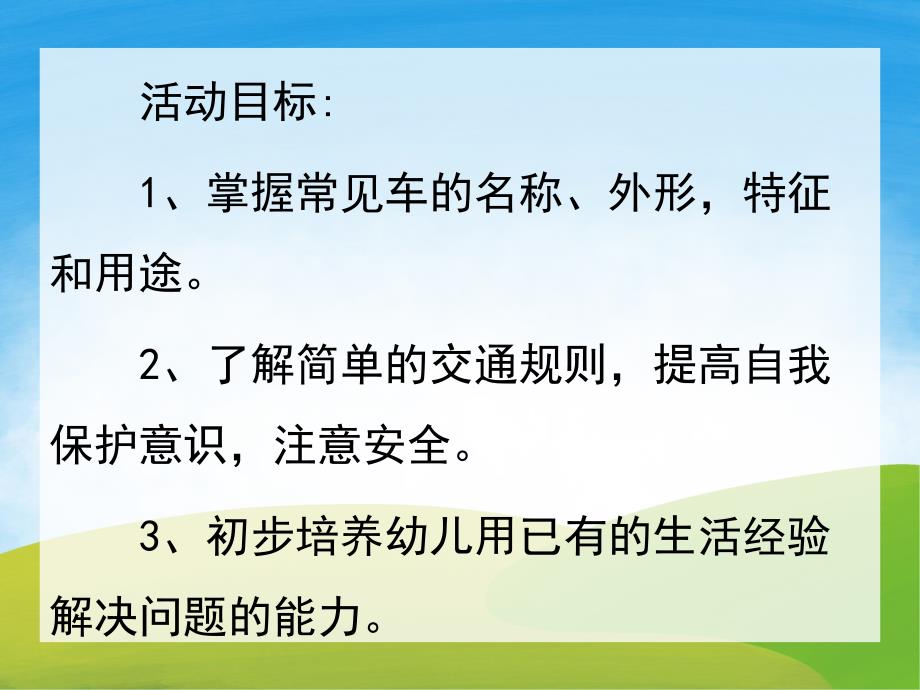 活动目标:

1、掌握常见车的名称、外形，特征和用途。

2、了解简单的交通规则，提高自我保护意识，注意安全。

3、初步培养幼儿用已有的生活经验解决问题的能力。